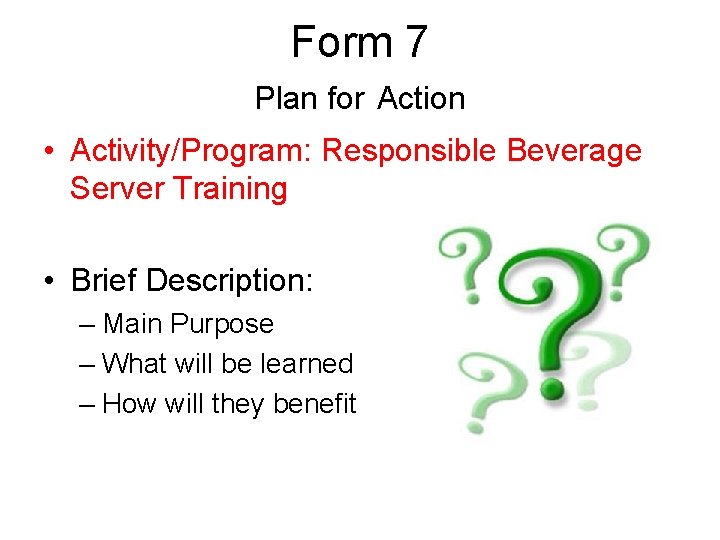 Form 7

Plan for Action

• Activity/Program: Responsible Beverage Server Training

• Brief Description:
– Main Purpose
– What will be learned
– How will they benefit